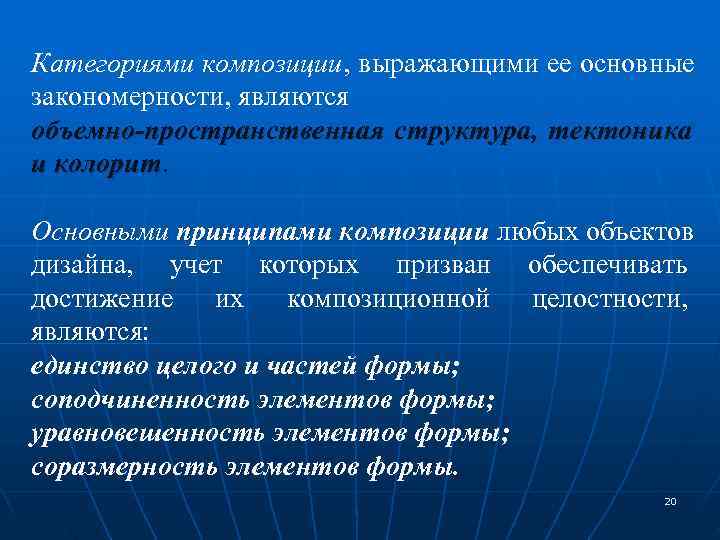 Категориями композиции, выражающими ее основные закономерности, являются объемно-пространственная структура, тектоника и колорит.

Основными принципами композиции любых объектов дизайна, учет которых призван обеспечивать достижение их композиционной целостности, являются:
единство целого и частей формы;
соподчиненность элементов формы;
уравновешенность элементов формы;
соразмерность элементов формы.

20